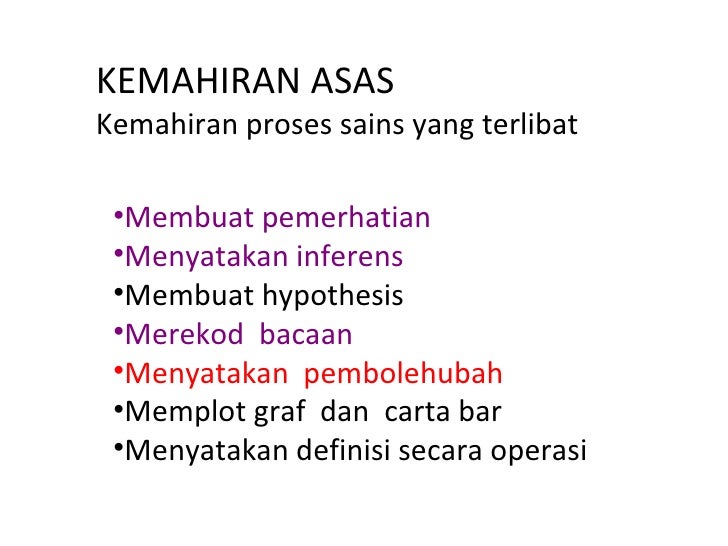 KEMAHIRAN ASAS
Kemahiran proses sains yang terlibat

•Membuat pemerhatian
•Menyatakan inferens
•Membuat hypothesis
•Merekod bacaan
•Menyatakan pembolehubah
•Memplot graf dan carta bar
•Menyatakan definisi secara operasi